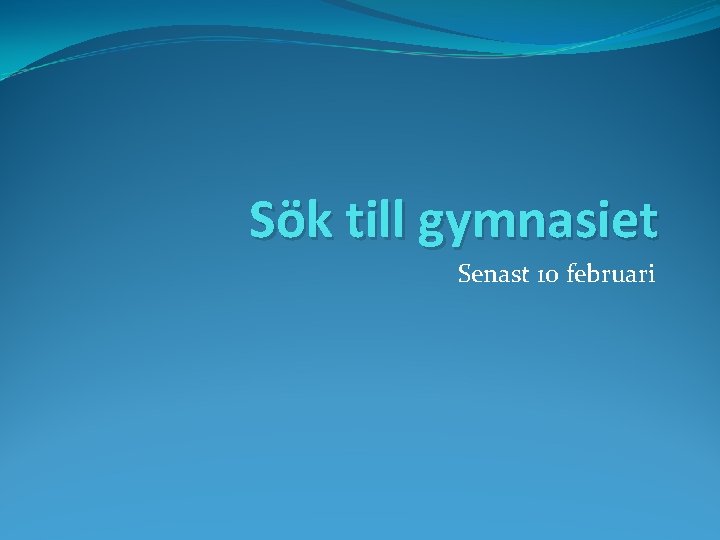 Sök till gymnasiet

Senast 10 februari